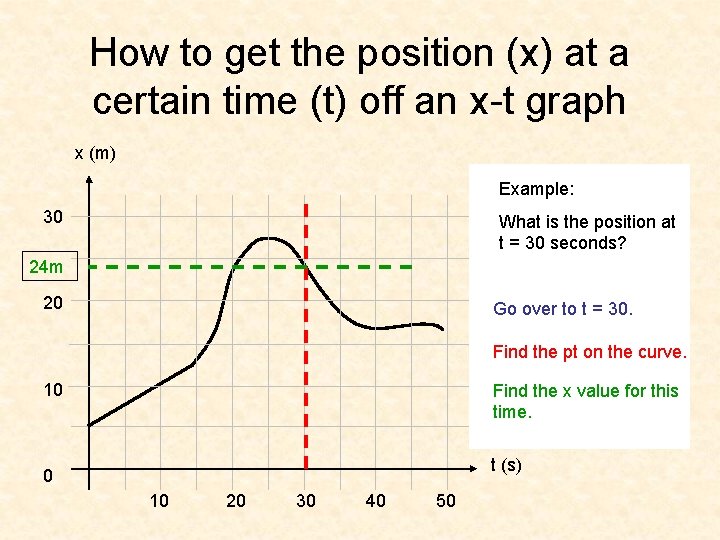 How to get the position (x) at a certain time (t) off an x-t graph

x (m)

30

24m

20

10

0

10 20 30 40 50

t (s)

Example:

What is the position at t = 30 seconds?

Go over to t = 30.

Find the pt on the curve.

Find the x value for this time.